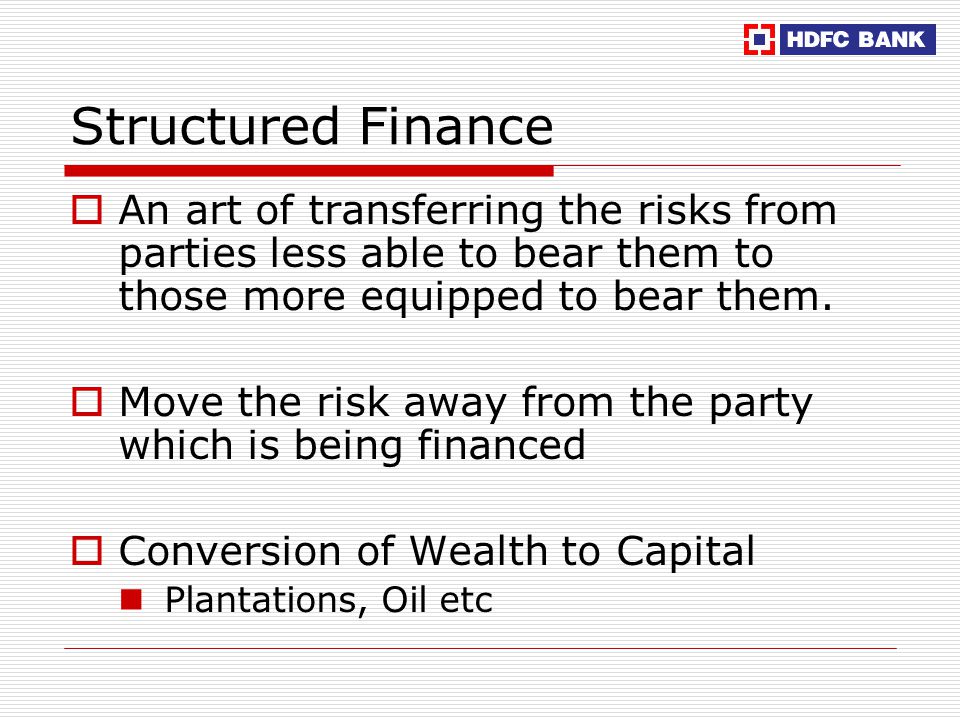 HDFC BANK

Structured Finance

An art of transferring the risks from parties less able to bear them to those more equipped to bear them.

Move the risk away from the party which is being financed

Conversion of Wealth to Capital

Plantations, Oil etc